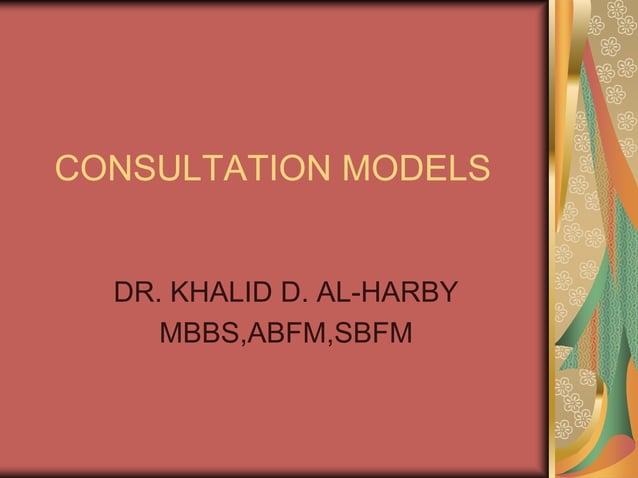 CONSULTATION MODELS

DR. KHALID D. AL-HARBY
MBBS,ABFM,SBFM